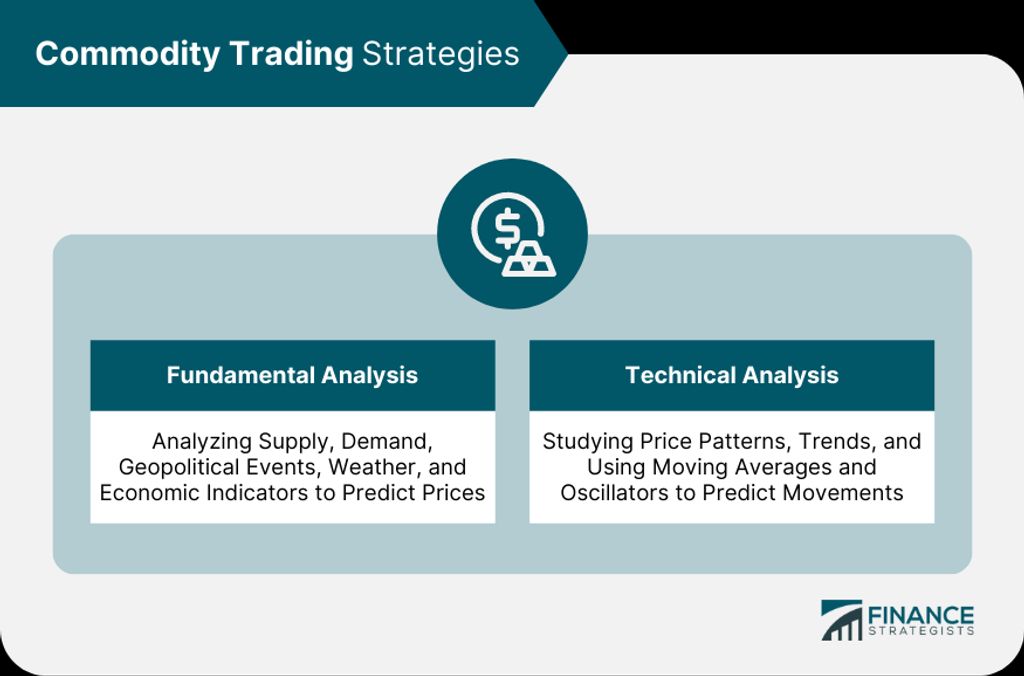 Commodity Trading Strategies

Fundamental Analysis

Analyzing Supply, Demand, Geopolitical Events, Weather, and Economic Indicators to Predict Prices

Technical Analysis

Studying Price Patterns, Trends, and Using Moving Averages and Oscillators to Predict Movements

FINANCE STRATEGISTS